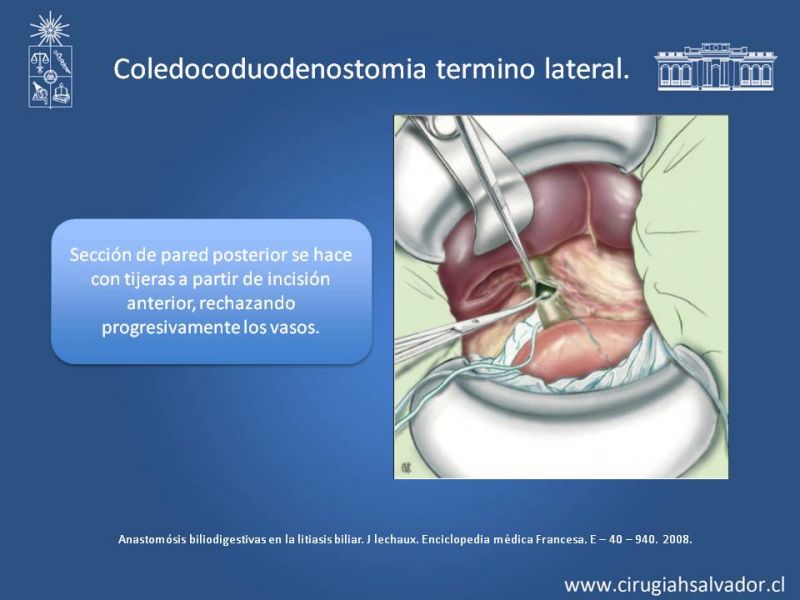 Coledocoduodenostomia termino lateral.

Sección de pared posterior se hace con tijeras a partir de incisión anterior, rechazando progresivamente los vasos.

Anastomósis biliodigestivas en la litiasis biliar. J lechaux. Enciclopedia médica Francesa. E – 40 – 940. 2008.

www.cirugiahsalvador.cl